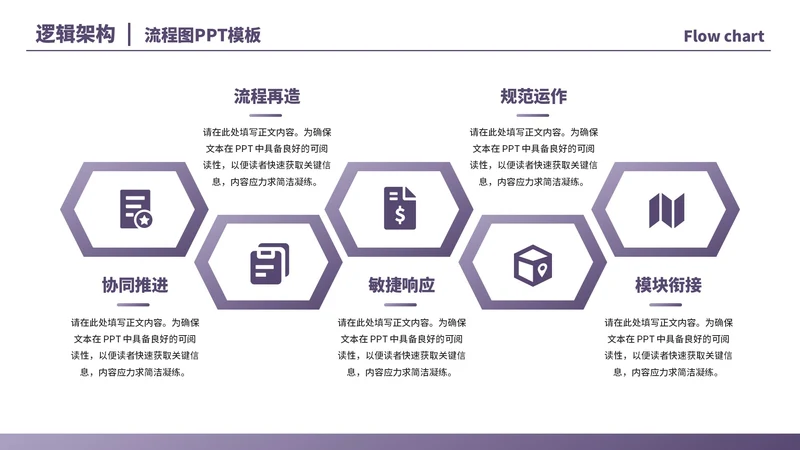 逻辑架构 | 流程图PPT模板

Flow chart

流程再造

请在此处填写正文内容。为确保文本在 PPT 中具备良好的可阅读性，以便读者快速获取关键信息，内容应力求简洁凝练。

规范运作

请在此处填写正文内容。为确保文本在 PPT 中具备良好的可阅读性，以便读者快速获取关键信息，内容应力求简洁凝练。

协同推进

请在此处填写正文内容。为确保文本在 PPT 中具备良好的可阅读性，以便读者快速获取关键信息，内容应力求简洁凝练。

敏捷响应

请在此处填写正文内容。为确保文本在 PPT 中具备良好的可阅读性，以便读者快速获取关键信息，内容应力求简洁凝练。

模块衔接

请在此处填写正文内容。为确保文本在 PPT 中具备良好的可阅读性，以便读者快速获取关键信息，内容应力求简洁凝练。